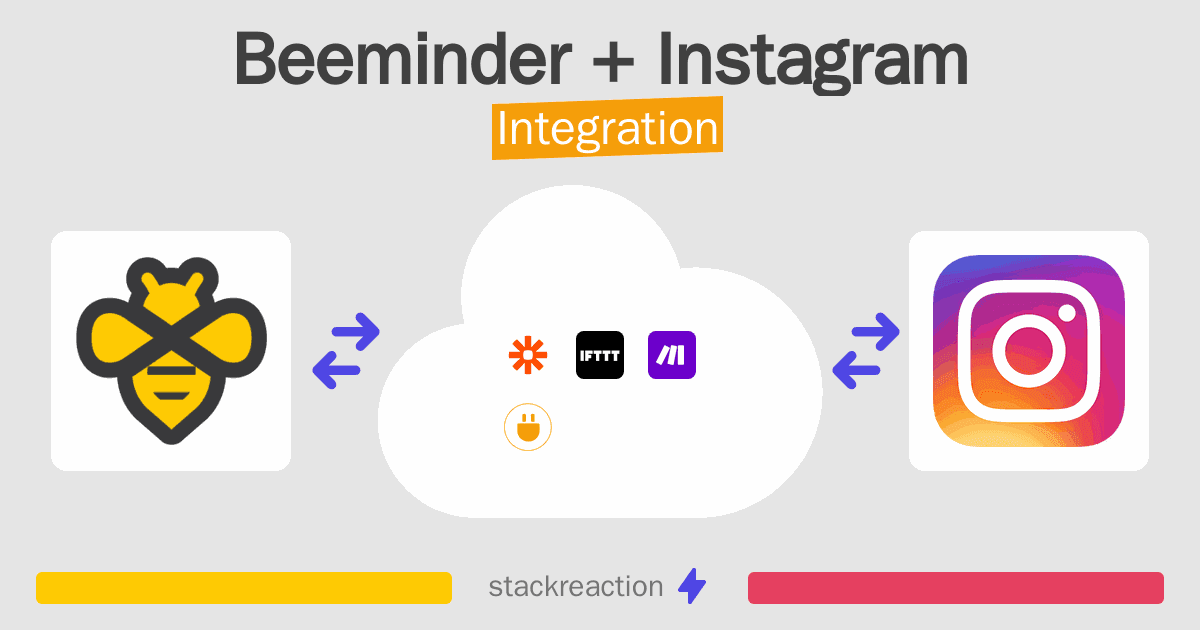 Beeminder + Instagram
Integration

IFTTT

stackreaction